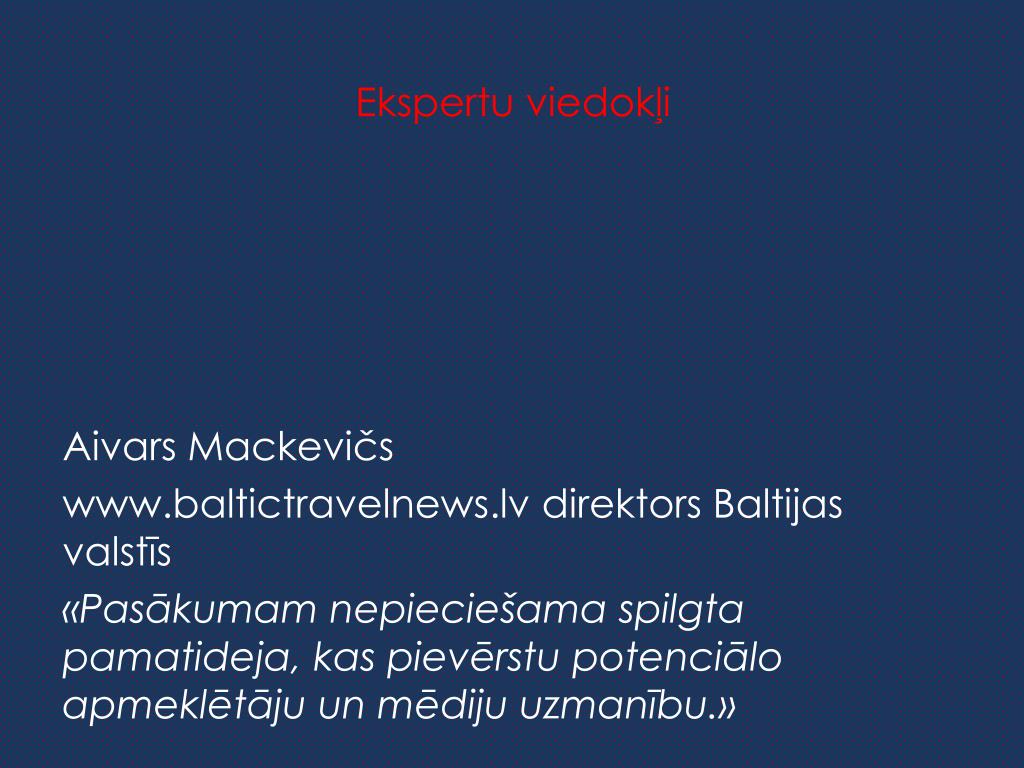 Ekspertu viedokļi

Aivars Mackevičs

www.baltictravelnews.lv direktors Baltijas valstīs

«Pasākumam nepieciešama spilgta pamatideja, kas pievērstu potenciālo apmeklētāju un mēdiju uzmanību.»